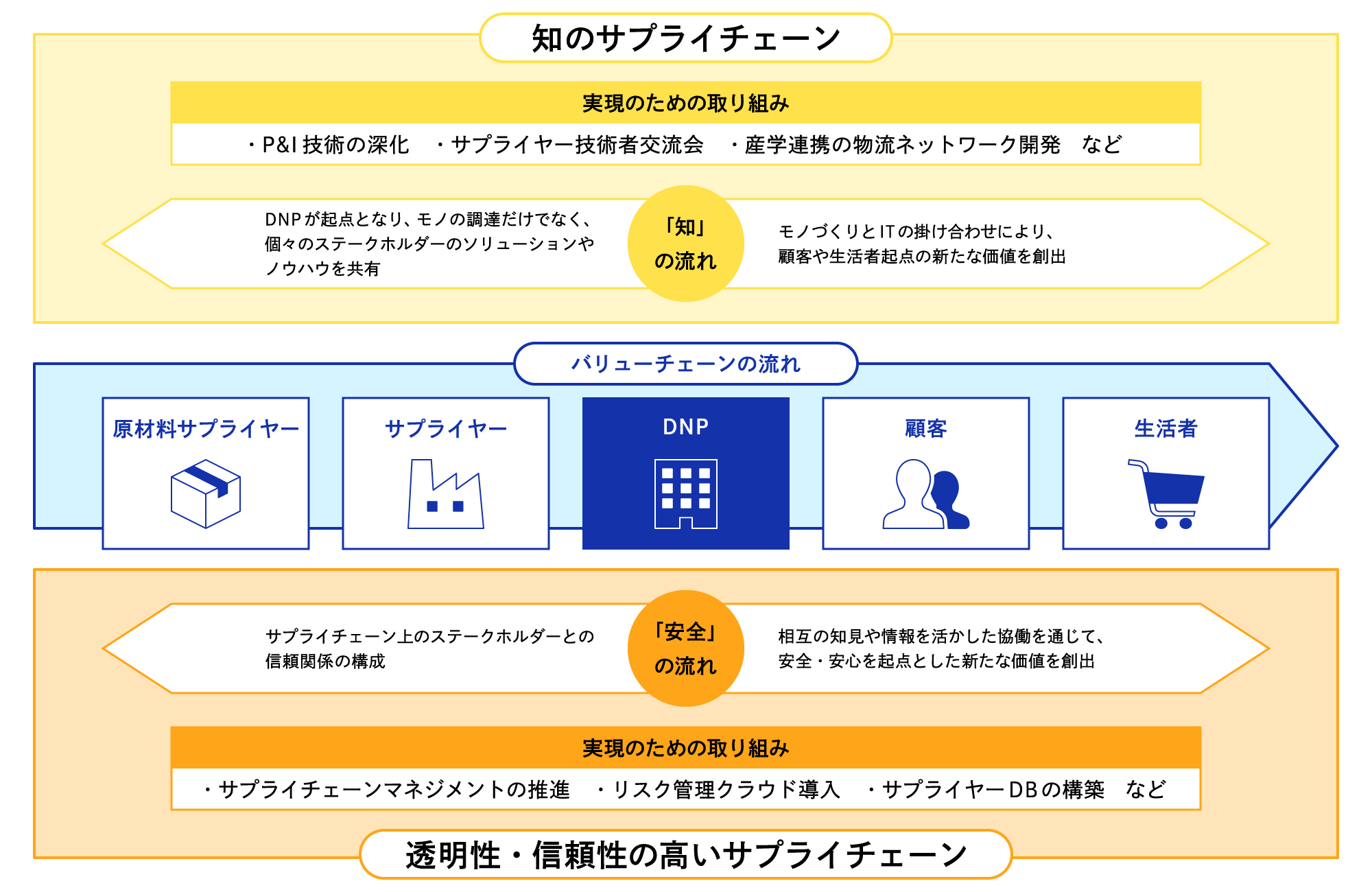 知のサプライチェーン

実現のための取り組み

・P&I 技術の深化　・サプライヤー技術者交流会　・産学連携の物流ネットワーク開発　など

DNPが起点となり、モノの調達だけでなく、個々のステークホルダーのソリューションやノウハウを共有

「知」の流れ

モノづくりとITの掛け合わせにより、顧客や生活者起点の新たな価値を創出

バリューチェーンの流れ

原材料サプライヤー

サプライヤー

DNP

顧客

生活者

サプライチェーン上のステークホルダーとの信頼関係の構成

「安全」の流れ

相互の知見や情報を活かした協働を通じて、安全・安心を起点とした新たな価値を創出

実現のための取り組み

・サプライチェーンマネジメントの推進　・リスク管理クラウド導入　・サプライヤーDBの構築　など

透明性・信頼性の高いサプライチェーン